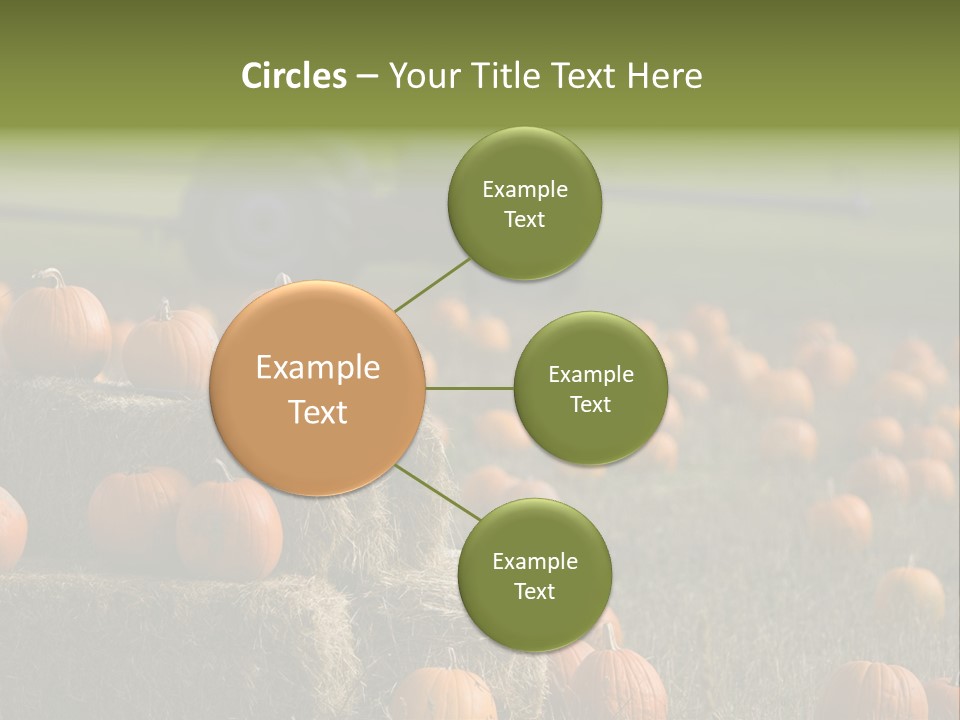 Circles – Your Title Text Here

Example Text

Example Text

Example Text

Example Text